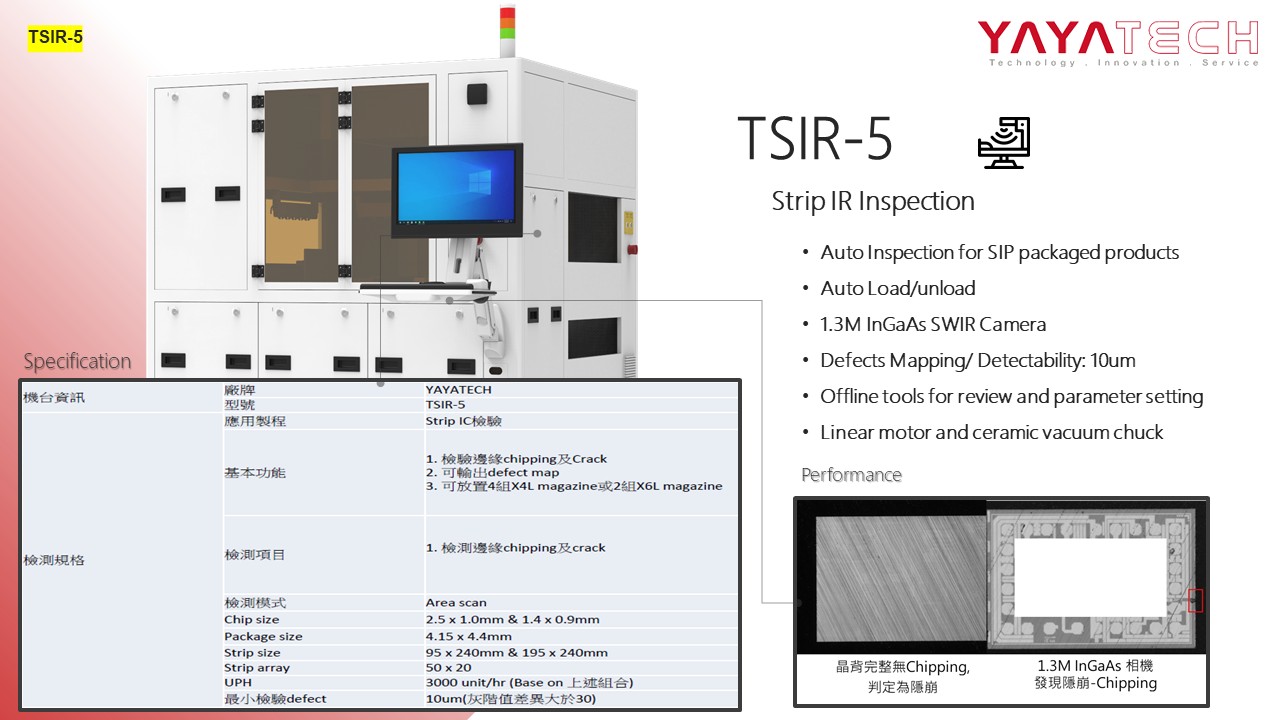 TSIR-5

YAYATECH
Technology . Innovation . Service

TSIR-5

Strip IR Inspection

• Auto Inspection for SIP packaged products
• Auto Load/unload
• 1.3M InGaAs SWIR Camera
• Defects Mapping/ Detectability: 10um
• Offline tools for review and parameter setting
• Linear motor and ceramic vacuum chuck

Specification

| 機台資訊 | 廠牌 | YAYATECH |
|---|---|---|
| | 型號 | TSIR-5 |
| 檢測規格 | 應用製程 | Strip IC檢驗 |
| | 基本功能 | 1. 檢驗邊緣chipping及Crack 2. 可輸出defect map 3. 可放置4組X4L magazine或2組X6L magazine |
| | 檢測項目 | 1. 檢測邊緣chipping及crack |
| | 檢測模式 | Area scan |
| | Chip size | 2.5 x 1.0mm & 1.4 x 0.9mm |
| | Package size | 4.15 x 4.4mm |
| | Strip size | 95 x 240mm & 195 x 240mm |
| | Strip array | 50 x 20 |
| | UPH | 3000 unit/hr (Base on 上述組合) |
| | 最小檢驗defect | 10um(灰階值差異大於30) |

Performance

晶背完整無Chipping, 判定為隱崩

1.3M InGaAs 相機 發現隱崩-Chipping